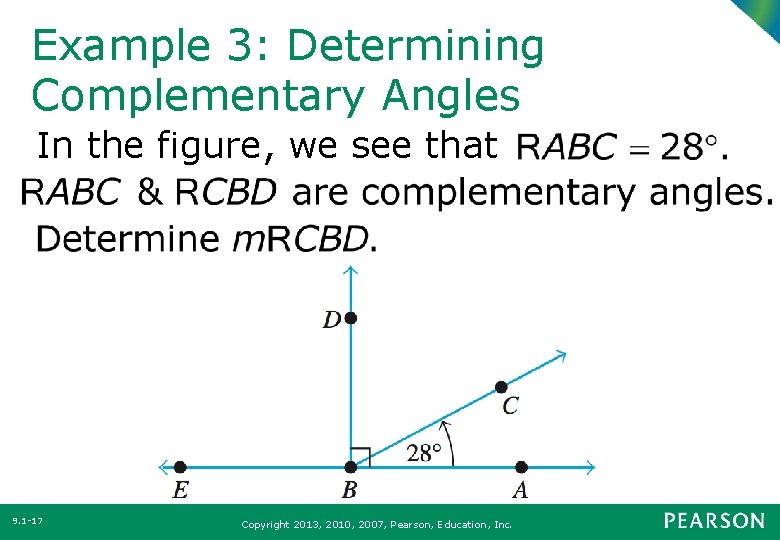 Example 3: Determining Complementary Angles

In the figure, we see that $RABC = 28°$. $RABC$ & $RCBD$ are complementary angles. Determine $mRCBD$.

D
C
28°
E
B
A

9.1-17

Copyright 2013, 2010, 2007, Pearson, Education, Inc.

PEARSON